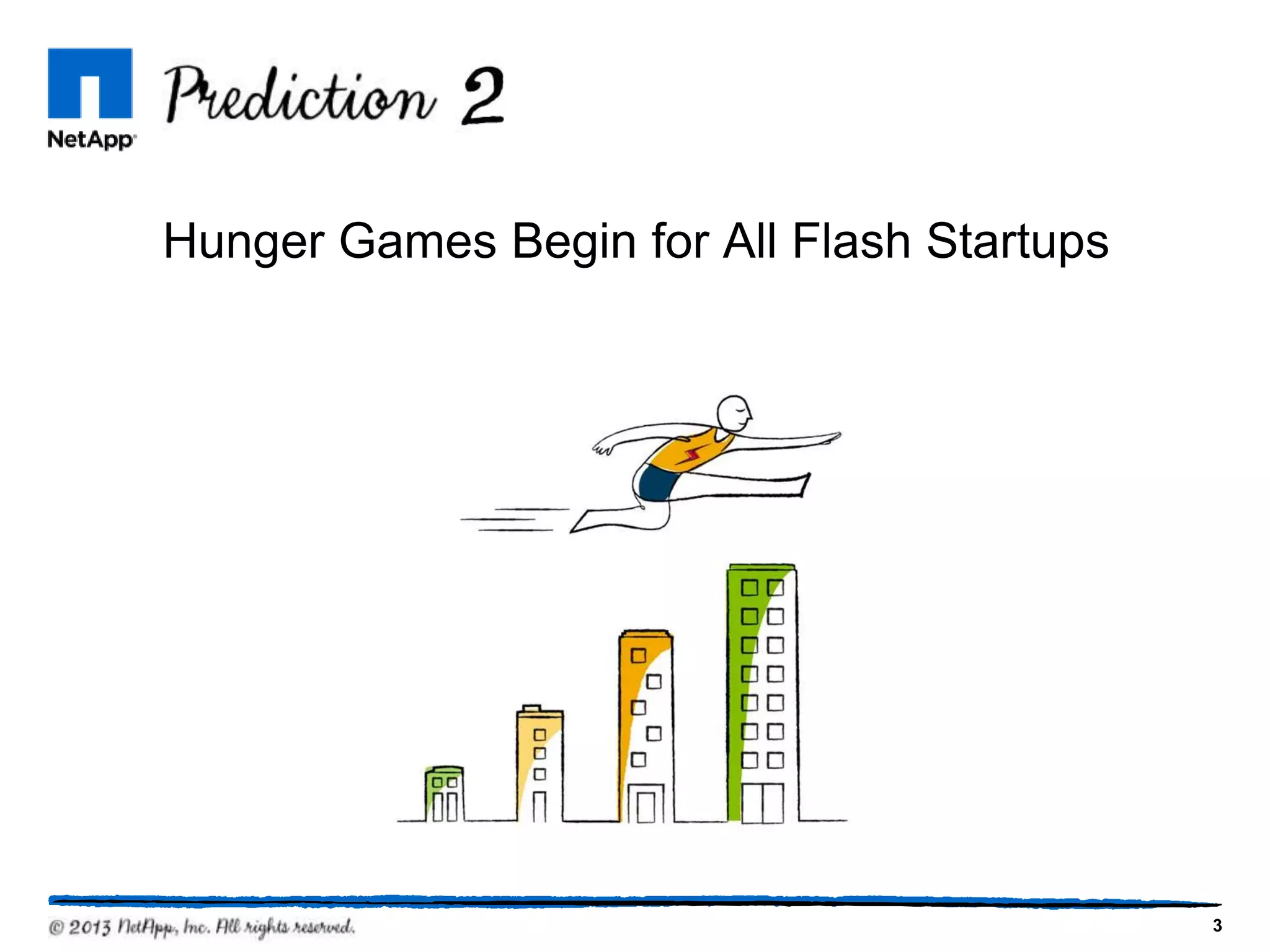 NetApp

Prediction 2

Hunger Games Begin for All Flash Startups

© 2013 NetApp, Inc. All rights reserved.

3